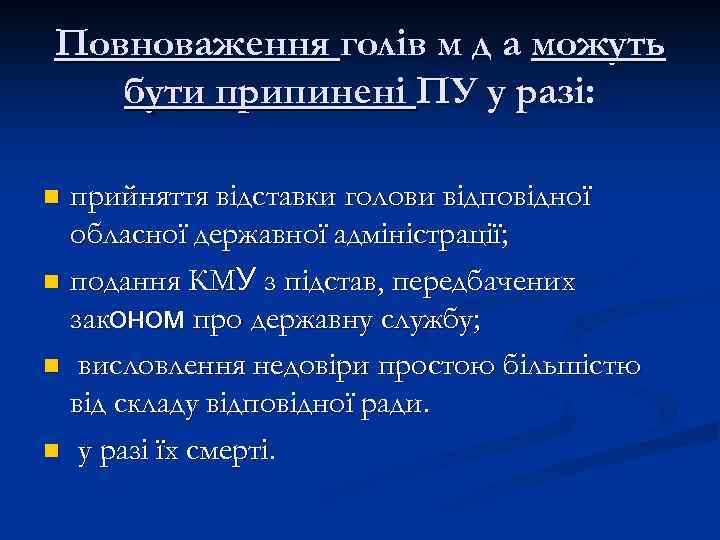 Повноваження голів м д а можуть бути припинені ПУ у разі:

прийняття відставки голови відповідної обласної державної адміністрації;

подання КМУ з підстав, передбачених законом про державну службу;

висловлення недовіри простою більшістю від складу відповідної ради.

у разі їх смерті.